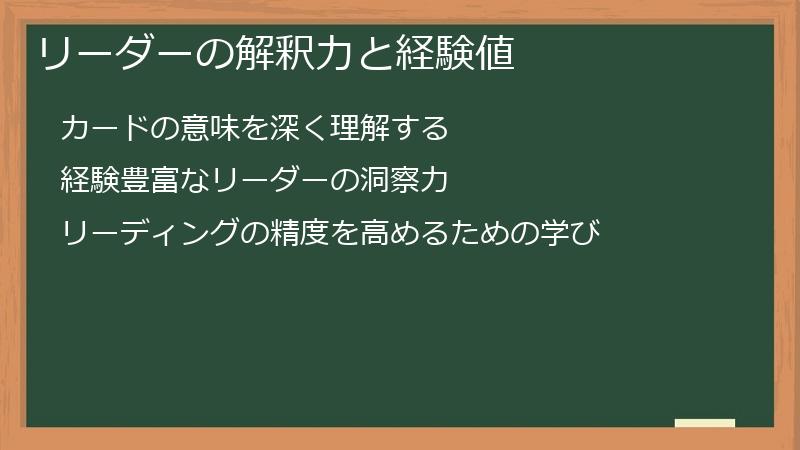 リーダーの解釈力と経験値

カードの意味を深く理解する

経験豊富なリーダーの洞察力

リーディングの精度を高めるための学び